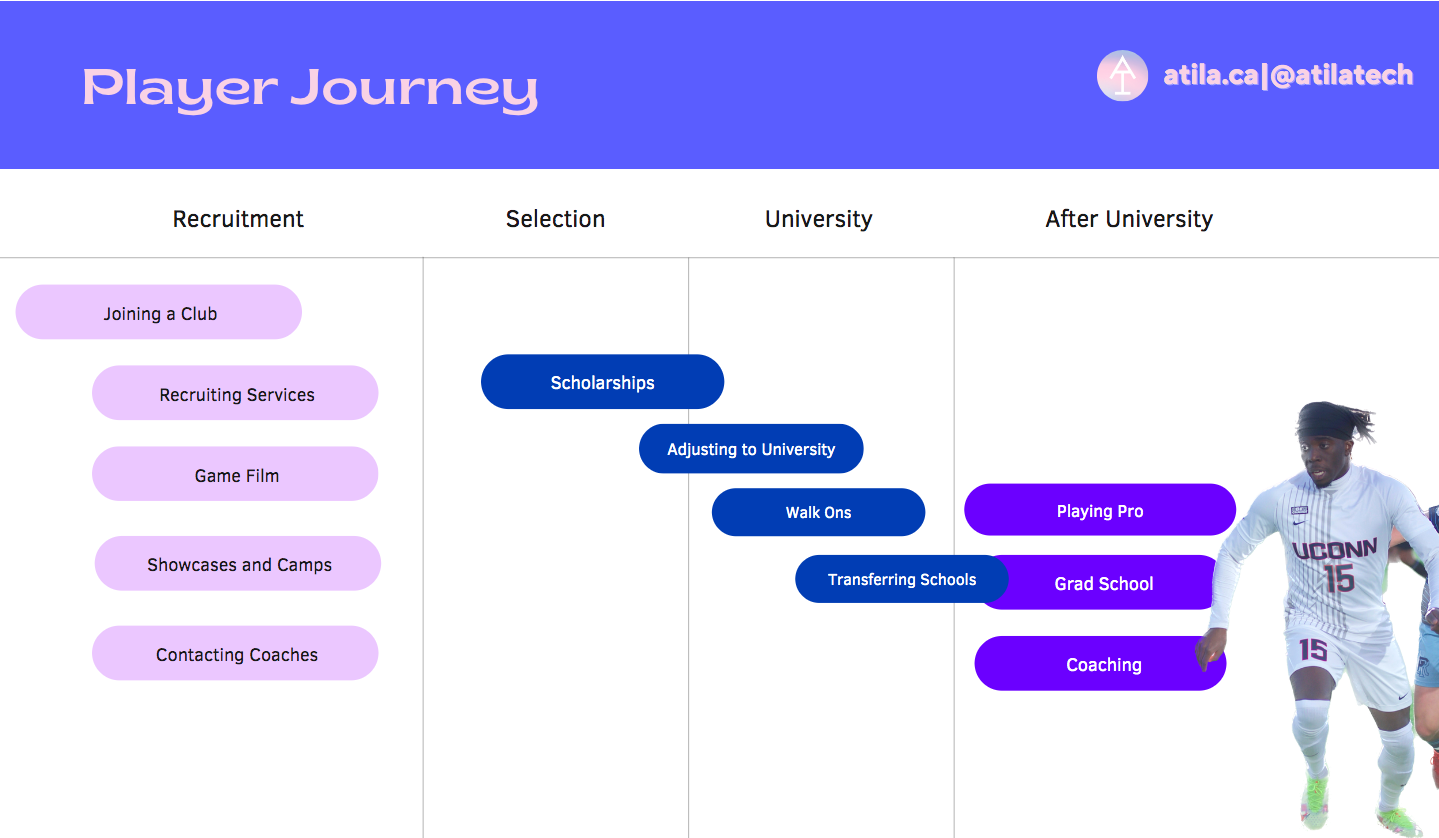 Player Journey

atila.ca|@atilatech

Recruitment

Selection

University

After University

Joining a Club

Recruiting Services

Game Film

Showcases and Camps

Contacting Coaches

Scholarships

Adjusting to University

Walk Ons

Transferring Schools

Playing Pro

Grad School

Coaching

UCONN 15

15